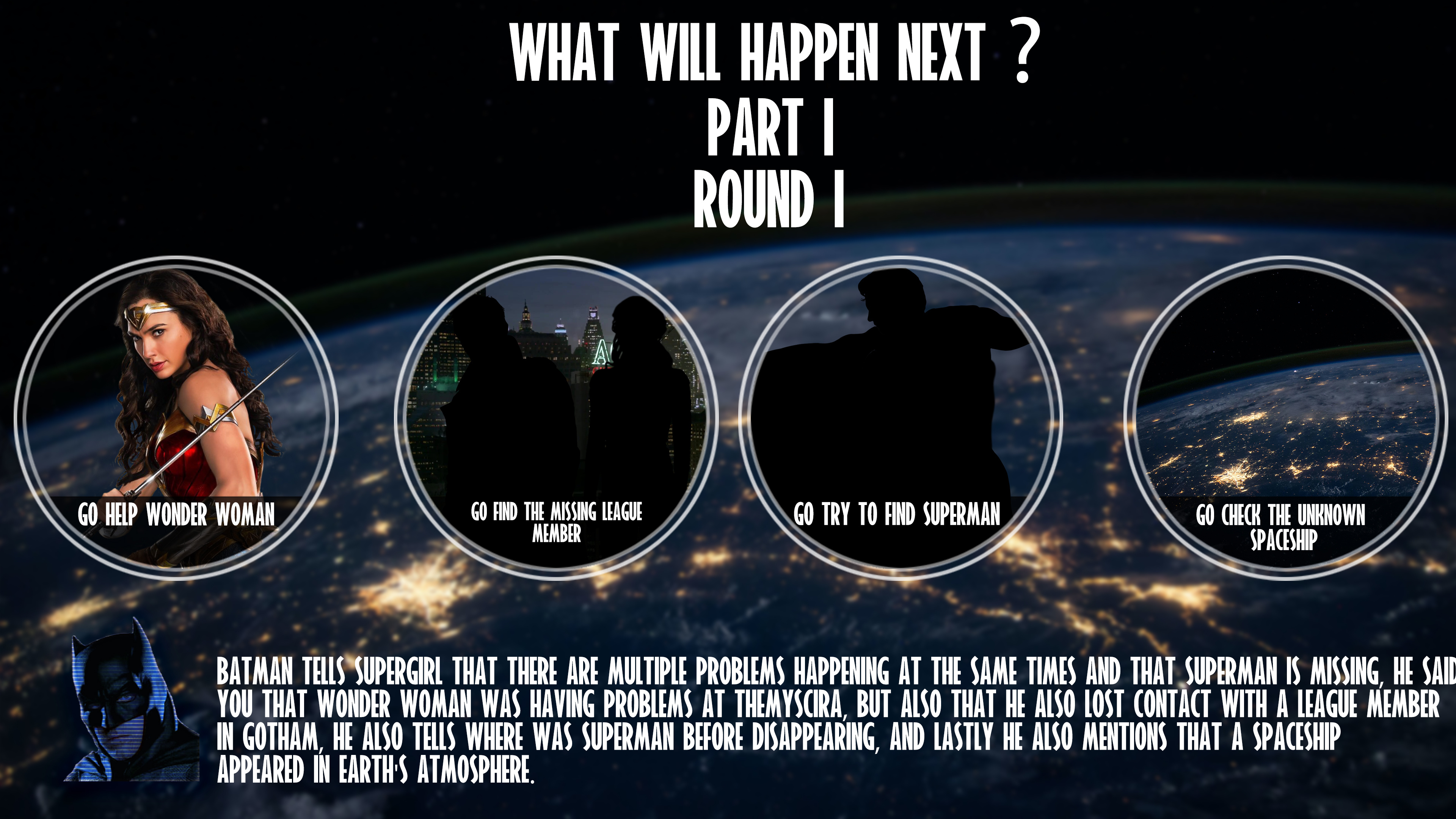 WHAT WILL HAPPEN NEXT ?
PART I
ROUND I

GO HELP WONDER WOMAN

GO FIND THE MISSING LEAGUE MEMBER

GO TRY TO FIND SUPERMAN

GO CHECK THE UNKNOWN SPACESHIP

BATMAN TELLS SUPERGIRL THAT THERE ARE MULTIPLE PROBLEMS HAPPENING AT THE SAME TIMES AND THAT SUPERMAN IS MISSING, HE SAID YOU THAT WONDER WOMAN WAS HAVING PROBLEMS AT THEMYSCIRA, BUT ALSO THAT HE ALSO LOST CONTACT WITH A LEAGUE MEMBER IN GOTHAM, HE ALSO TELLS WHERE WAS SUPERMAN BEFORE DISAPPEARING, AND LASTLY HE ALSO MENTIONS THAT A SPACESHIP APPEARED IN EARTH'S ATMOSPHERE.